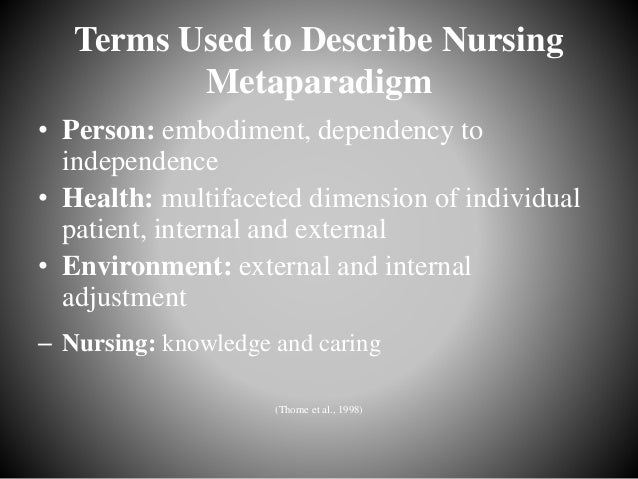 Terms Used to Describe Nursing Metaparadigm

• Person: embodiment, dependency to independence

• Health: multifaceted dimension of individual patient, internal and external

• Environment: external and internal adjustment

– Nursing: knowledge and caring

(Thorne et al., 1998)